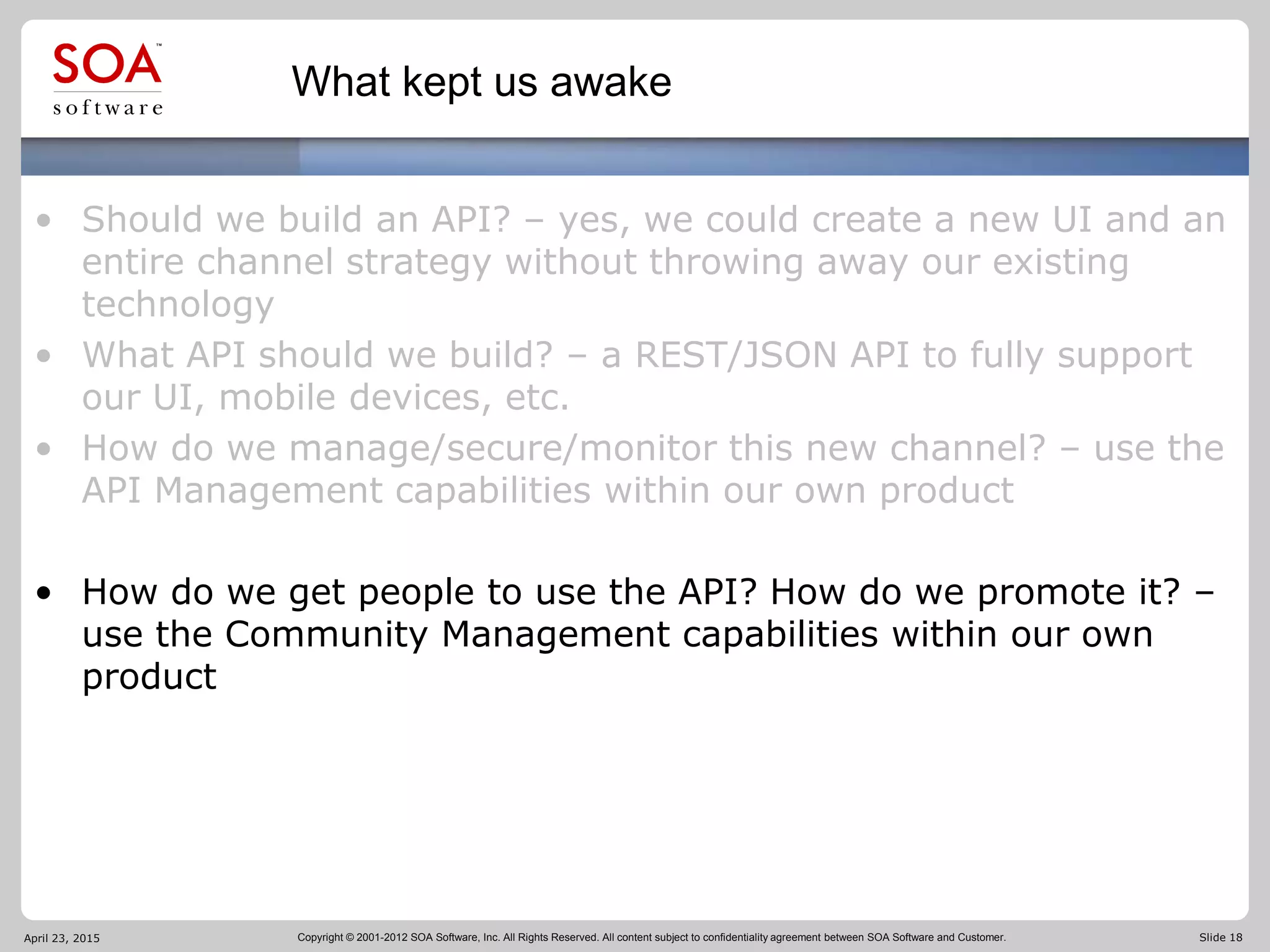 SOA™
software

What kept us awake

• Should we build an API? – yes, we could create a new UI and an entire channel strategy without throwing away our existing technology
• What API should we build? – a REST/JSON API to fully support our UI, mobile devices, etc.
• How do we manage/secure/monitor this new channel? – use the API Management capabilities within our own product

• How do we get people to use the API? How do we promote it? – use the Community Management capabilities within our own product

April 23, 2015

Copyright © 2001-2012 SOA Software, Inc. All Rights Reserved. All content subject to confidentiality agreement between SOA Software and Customer.

Slide 18